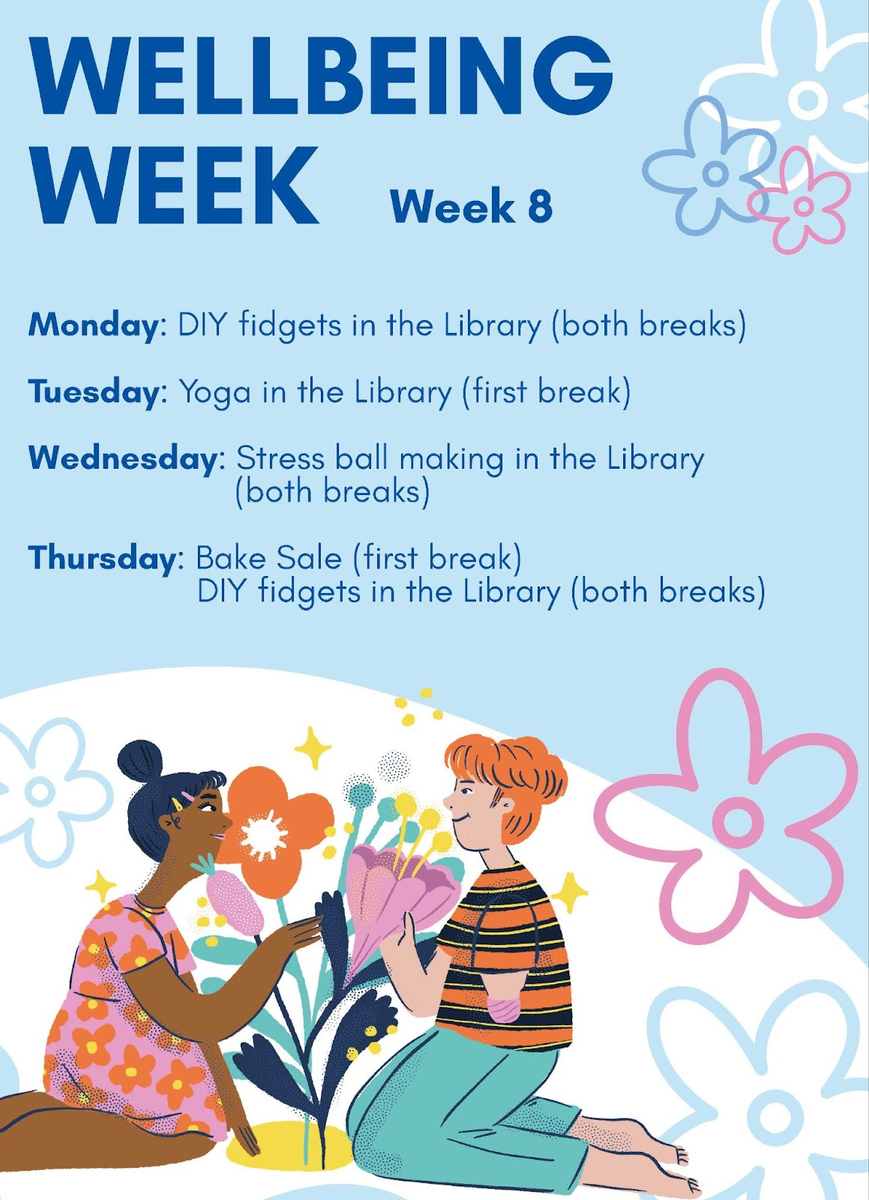 WELLBEING WEEK

Week 8

Monday: DIY fidgets in the Library (both breaks)

Tuesday: Yoga in the Library (first break)

Wednesday: Stress ball making in the Library (both breaks)

Thursday: Bake Sale (first break)
DIY fidgets in the Library (both breaks)